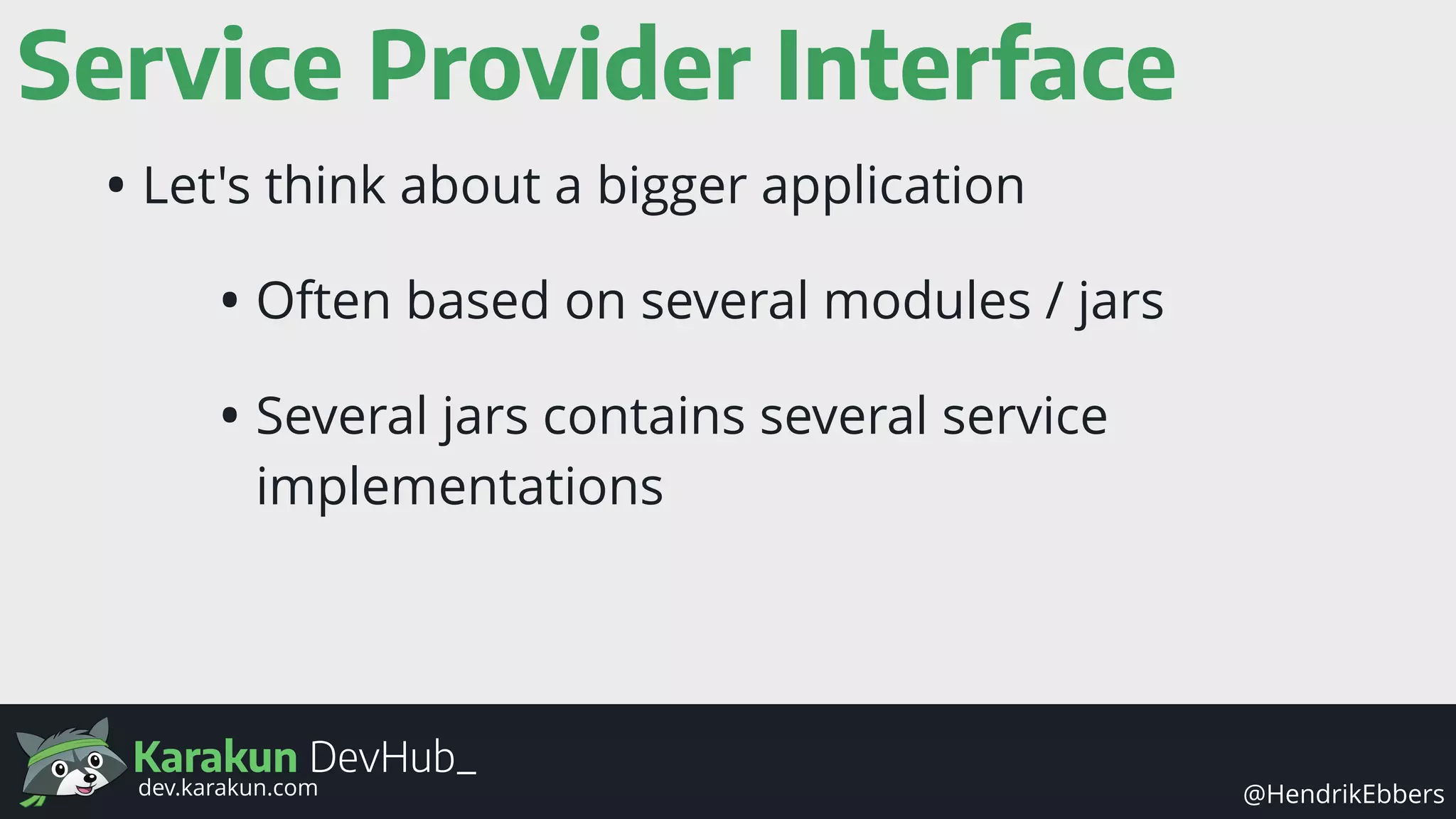 Service Provider Interface

• Let's think about a bigger application

• Often based on several modules / jars

• Several jars contains several service implementations

Karakun DevHub_
dev.karakun.com

@HendrikEbbers